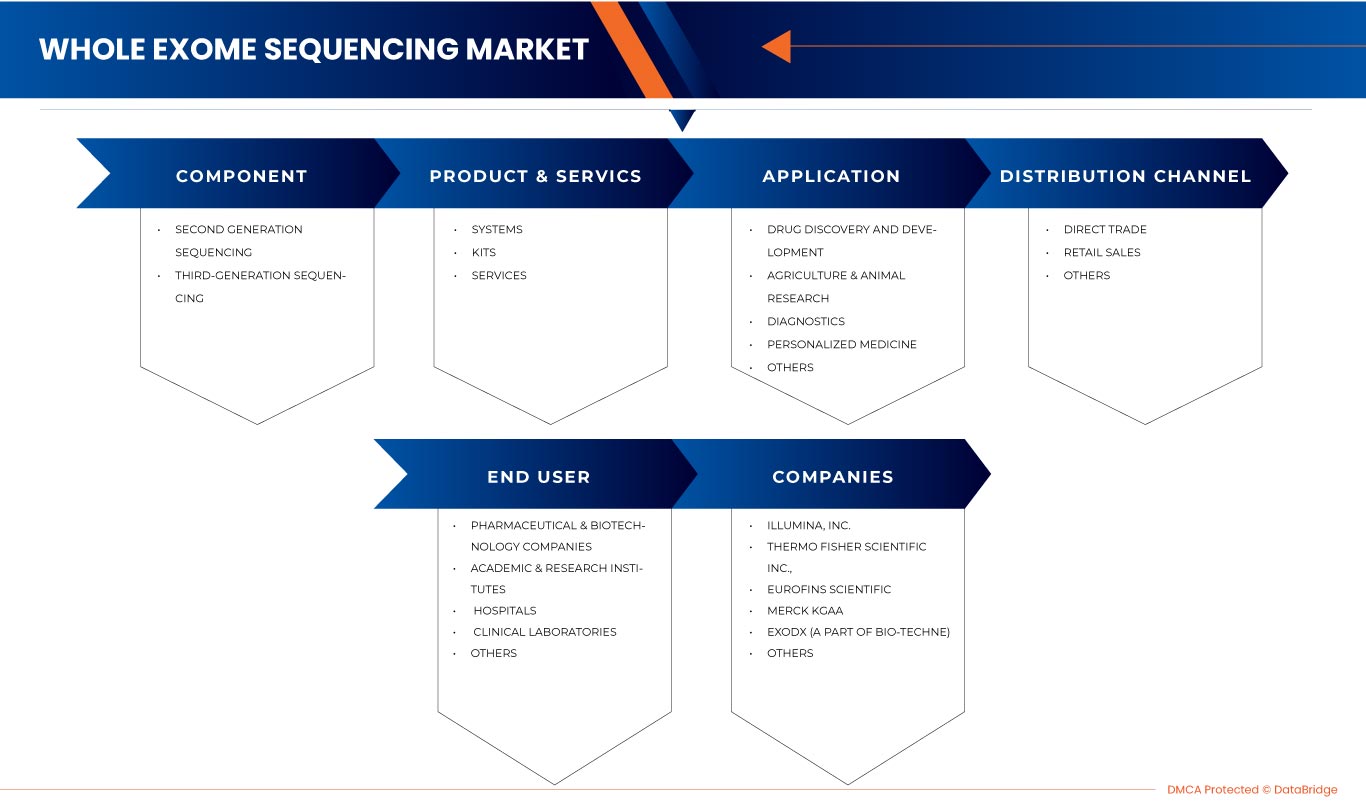 WHOLE EXOME SEQUENCING MARKET

COMPONENT

- SECOND GENERATION SEQUENCING
- THIRD-GENERATION SEQUENCING

PRODUCT & SERVICS

- SYSTEMS
- KITS
- SERVICES

APPLICATION

- DRUG DISCOVERY AND DEVELOPMENT
- AGRICULTURE & ANIMAL RESEARCH
- DIAGNOSTICS
- PERSONALIZED MEDICINE
- OTHERS

DISTRIBUTION CHANNEL

- DIRECT TRADE
- RETAIL SALES
- OTHERS

END USER

- PHARMACEUTICAL & BIOTECHNOLOGY COMPANIES
- ACADEMIC & RESEARCH INSTITUTES
- HOSPITALS
- CLINICAL LABORATORIES
- OTHERS

COMPANIES

- ILLUMINA, INC.
- THERMO FISHER SCIENTIFIC INC.,
- EUROFINS SCIENTIFIC
- MERCK KGAA
- EXODX (A PART OF BIO-TECHNE)
- OTHERS

DMCA Protected © DataBridge